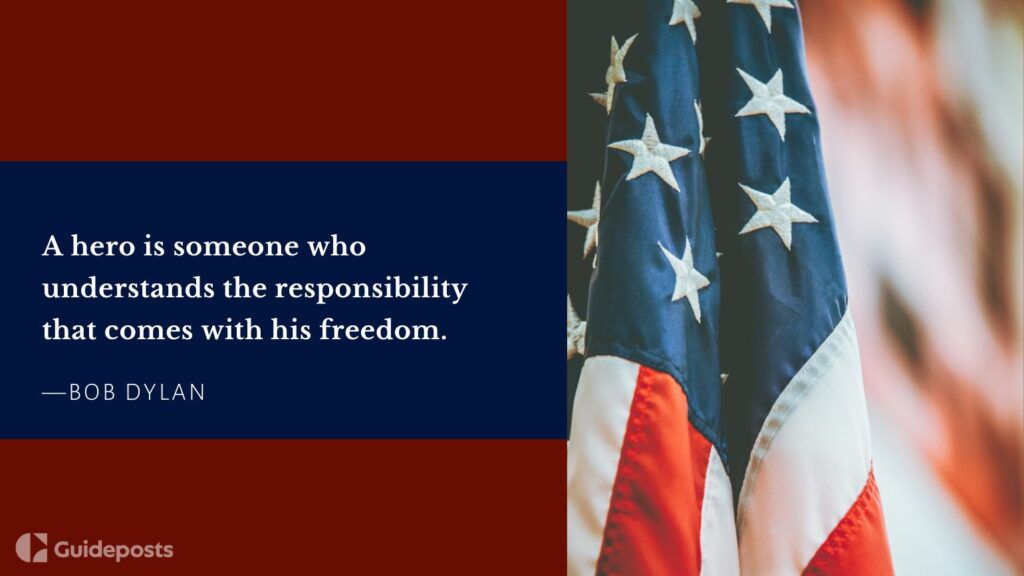 A hero is someone who understands the responsibility that comes with his freedom.

—BOB DYLAN

Guideposts